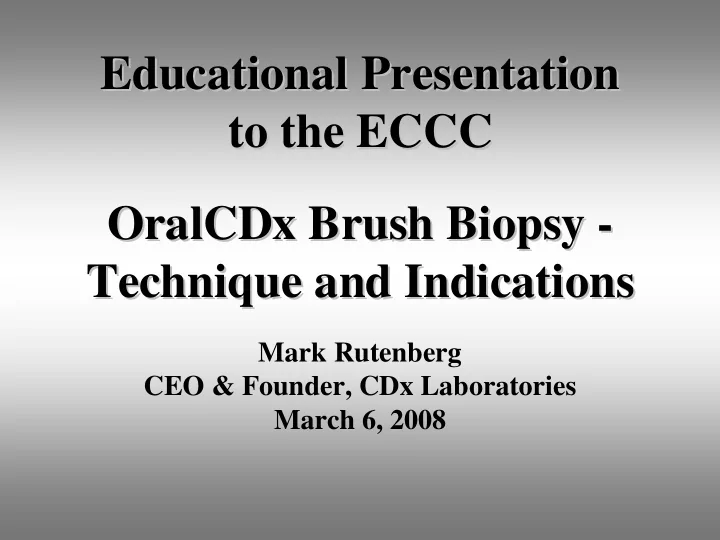 Educational Presentation to the ECCC

OralCDx Brush Biopsy - Technique and Indications

Mark Rutenberg
CEO & Founder, CDx Laboratories
March 6, 2008